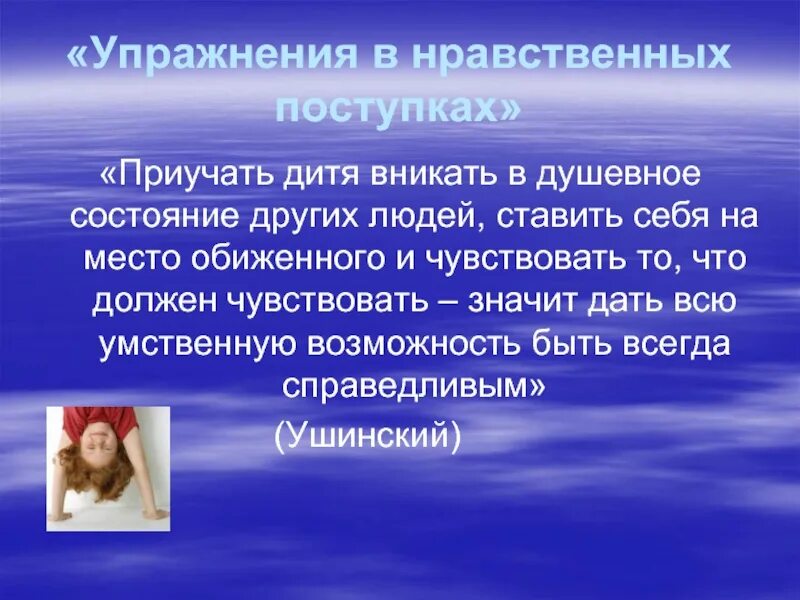 «Упражнения в нравственных поступках»

«Приучать дитя вникать в душевное состояние других людей, ставить себя на место обиженного и чувствовать то, что должен чувствовать – значит дать всю умственную возможность быть всегда справедливым»

(Ушинский)